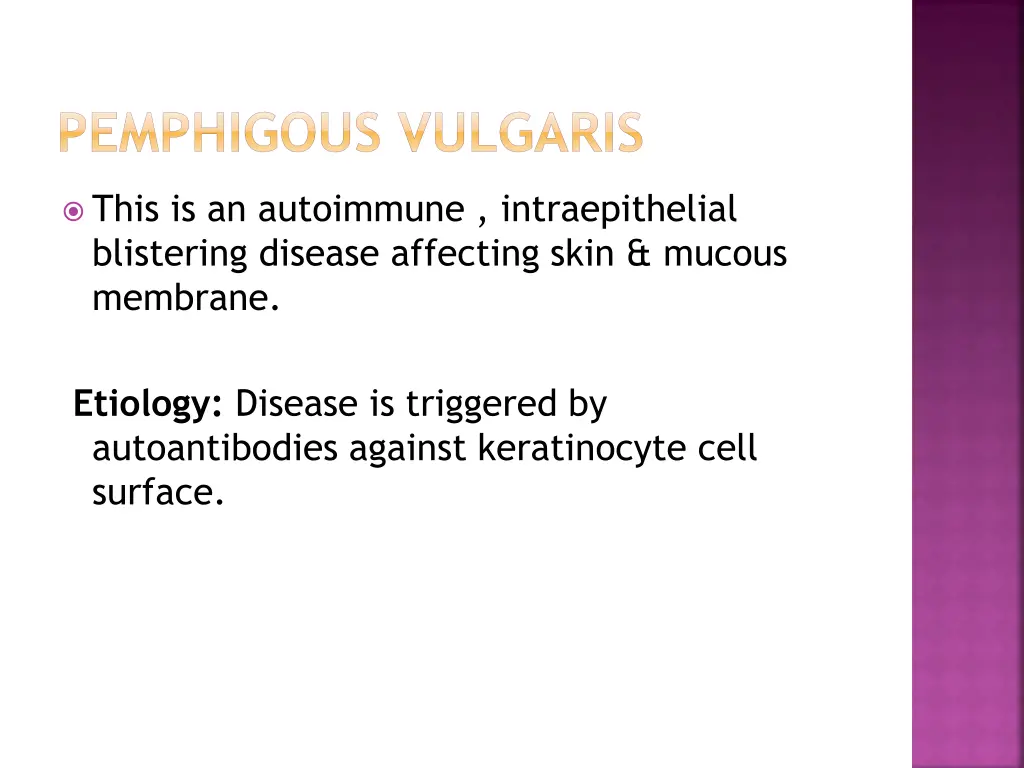 PEMPHIGOUS VULGARIS

This is an autoimmune , intraepithelial blistering disease affecting skin & mucous membrane.

Etiology: Disease is triggered by autoantibodies against keratinocyte cell surface.